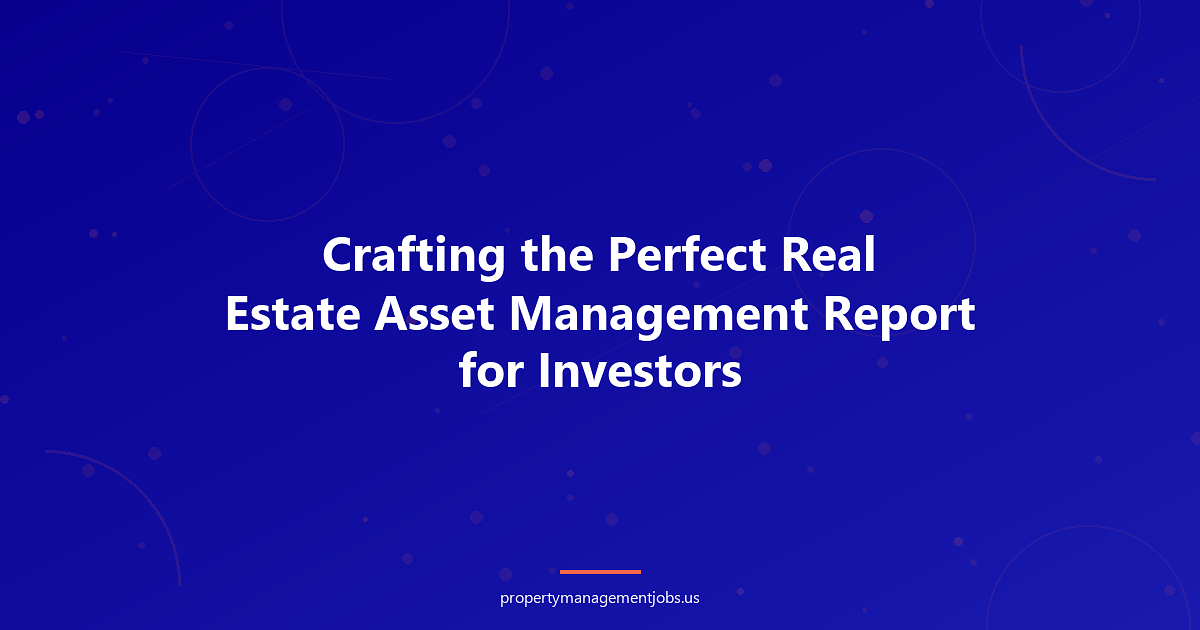 Crafting the Perfect Real Estate Asset Management Report for Investors

propertymanagementjobs.us